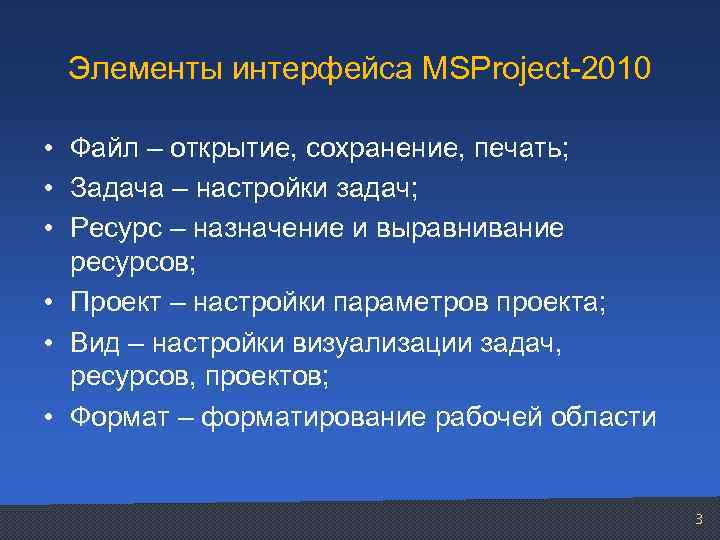 Элементы интерфейса MSProject-2010

• Файл – открытие, сохранение, печать;
• Задача – настройки задач;
• Ресурс – назначение и выравнивание ресурсов;
• Проект – настройки параметров проекта;
• Вид – настройки визуализации задач, ресурсов, проектов;
• Формат – форматирование рабочей области

3